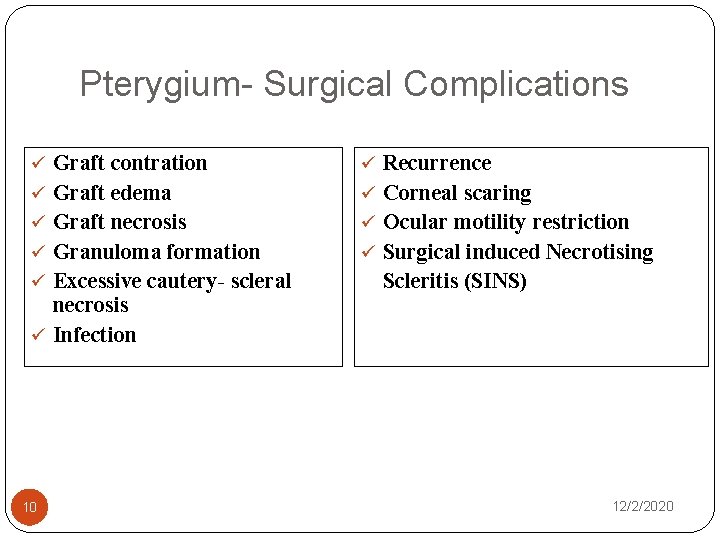 Pterygium- Surgical Complications

✓ Graft contration
✓ Graft edema
✓ Graft necrosis
✓ Granuloma formation
✓ Excessive cautery- scleral necrosis
✓ Infection

✓ Recurrence
✓ Corneal scaring
✓ Ocular motility restriction
✓ Surgical induced Necrotising Scleritis (SINS)

10

12/2/2020